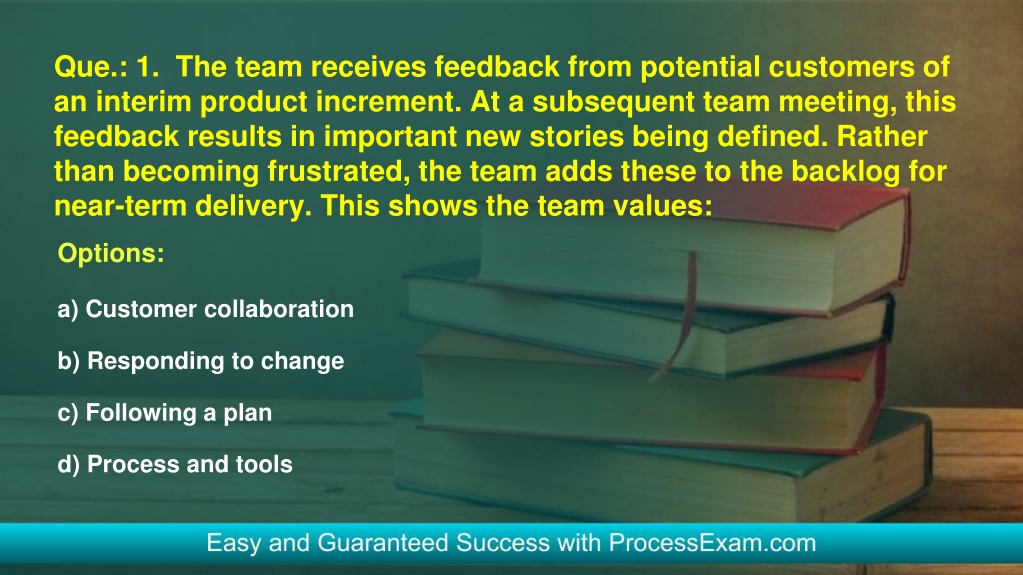 Que.: 1. The team receives feedback from potential customers of an interim product increment. At a subsequent team meeting, this feedback results in important new stories being defined. Rather than becoming frustrated, the team adds these to the backlog for near-term delivery. This shows the team values:

Options:

a) Customer collaboration

b) Responding to change

c) Following a plan

d) Process and tools

Easy and Guaranteed Success with ProcessExam.com